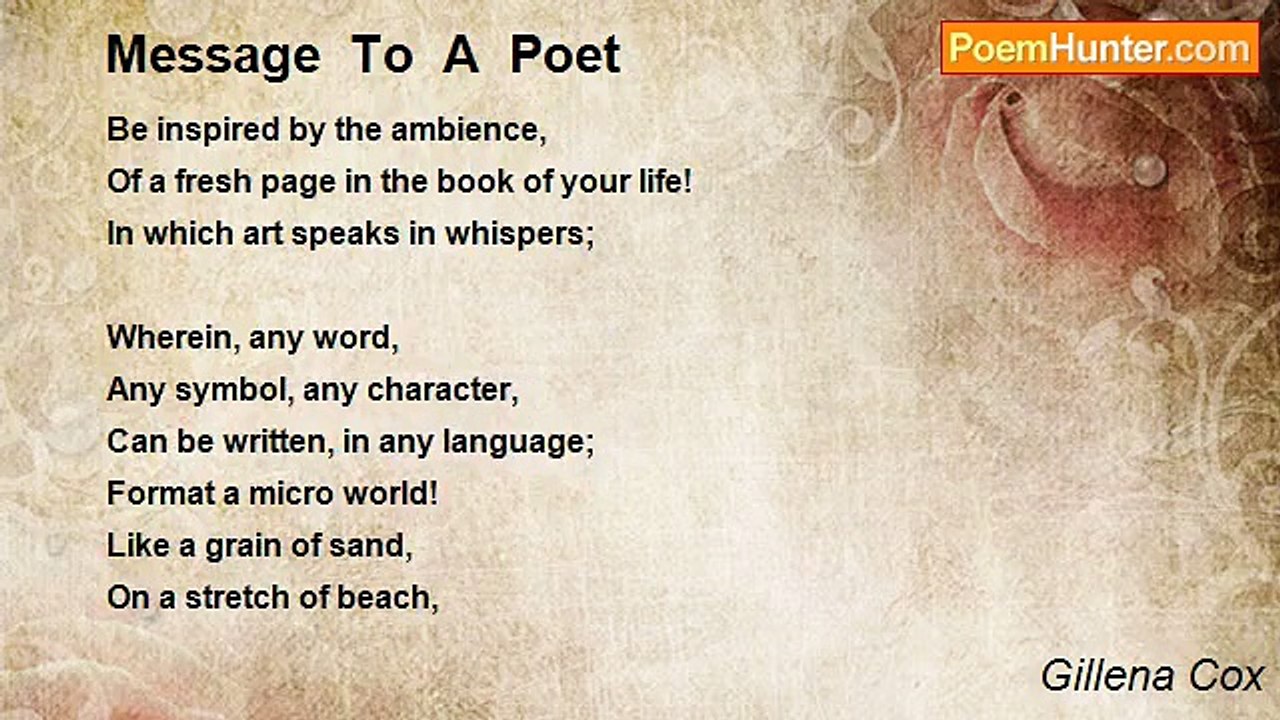 Message To A Poet

PoemHunter.com

Be inspired by the ambience,
Of a fresh page in the book of your life!
In which art speaks in whispers;

Wherein, any word,
Any symbol, any character,
Can be written, in any language;
Format a micro world!
Like a grain of sand,
On a stretch of beach,

Gillena Cox